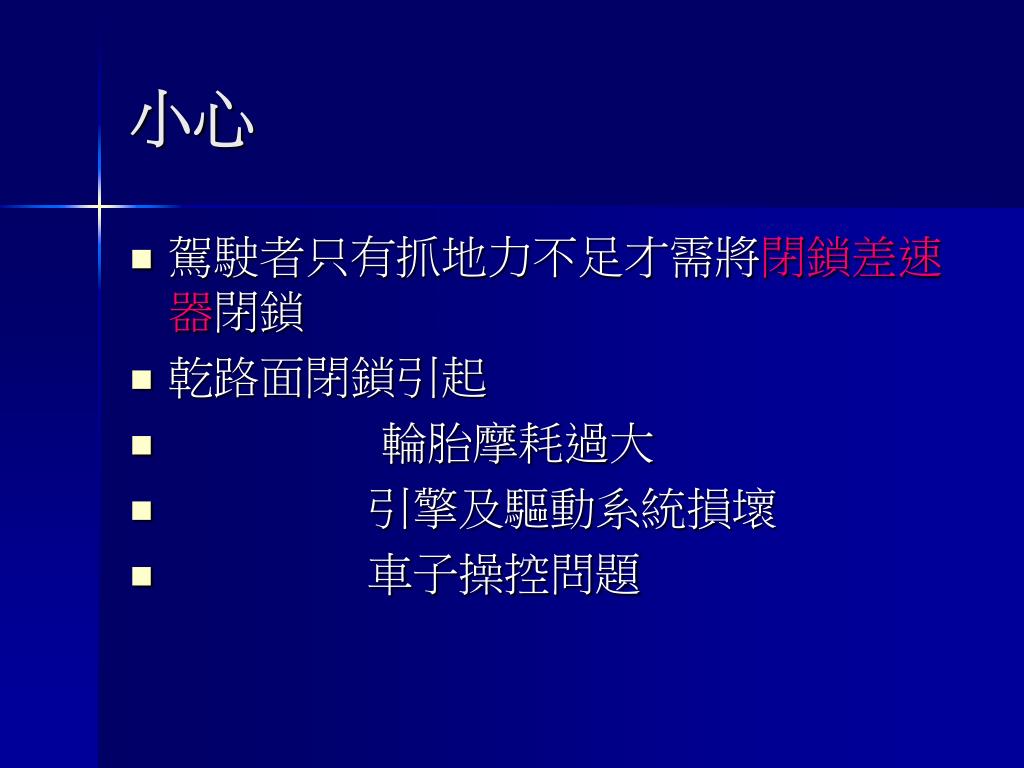 小心

- 駕駛者只有抓地力不足才需將閉鎖差速器閉鎖
- 乾路面閉鎖引起
- 輪胎摩耗過大
- 引擎及驅動系統損壞
- 車子操控問題